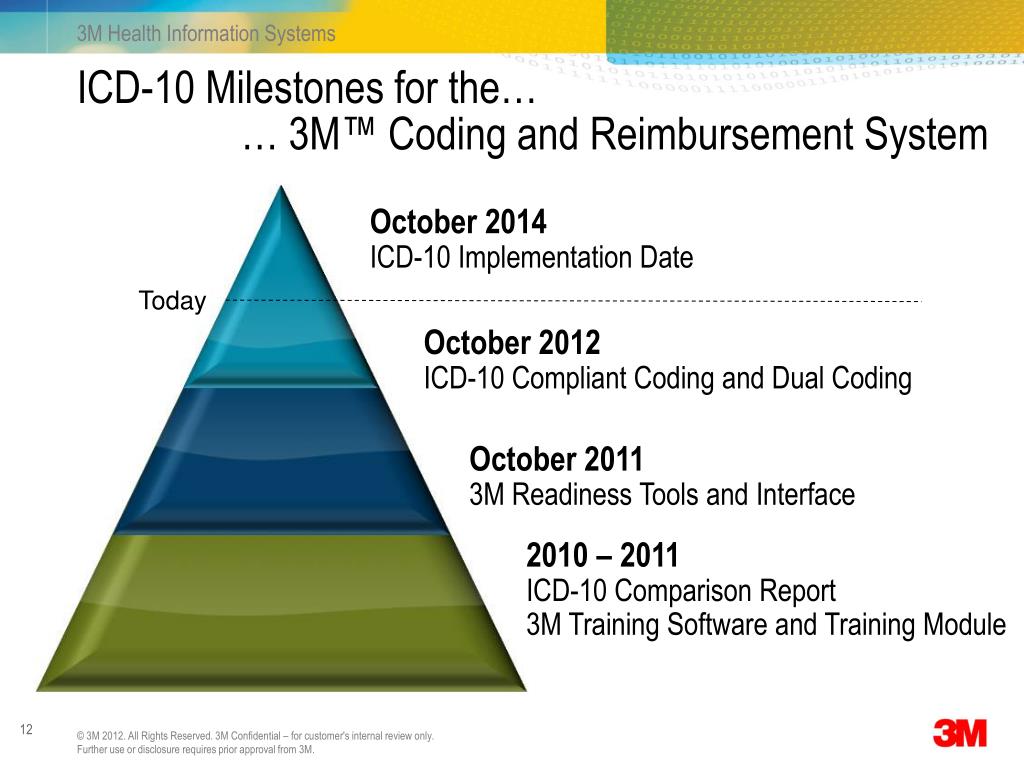 3M Health Information Systems

ICD-10 Milestones for the…
… 3M™ Coding and Reimbursement System

October 2014
ICD-10 Implementation Date

Today

October 2012
ICD-10 Compliant Coding and Dual Coding

October 2011
3M Readiness Tools and Interface

2010 – 2011
ICD-10 Comparison Report
3M Training Software and Training Module

12

© 3M 2012. All Rights Reserved. 3M Confidential – for customer's internal review only. Further use or disclosure requires prior approval from 3M.

3M